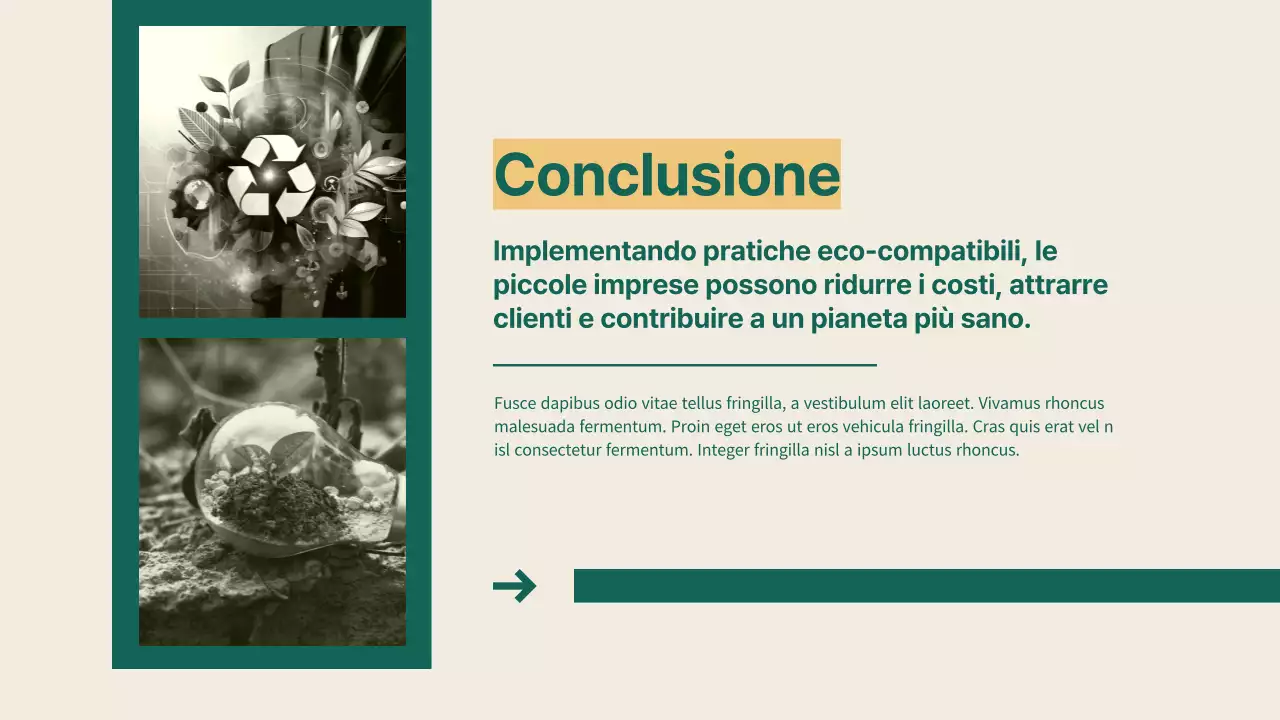 Conclusione

Implementando pratiche eco-compatibili, le piccole imprese possono ridurre i costi, attrarre clienti e contribuire a un pianeta più sano.

Fusce dapibus odio vitae tellus fringilla, a vestibulum elit laoreet. Vivamus rhoncus malesuada fermentum. Proin eget eros ut eros vehicula fringilla. Cras quis erat vel n isl consectetur fermentum. Integer fringilla nisl a ipsum luctus rhoncus.